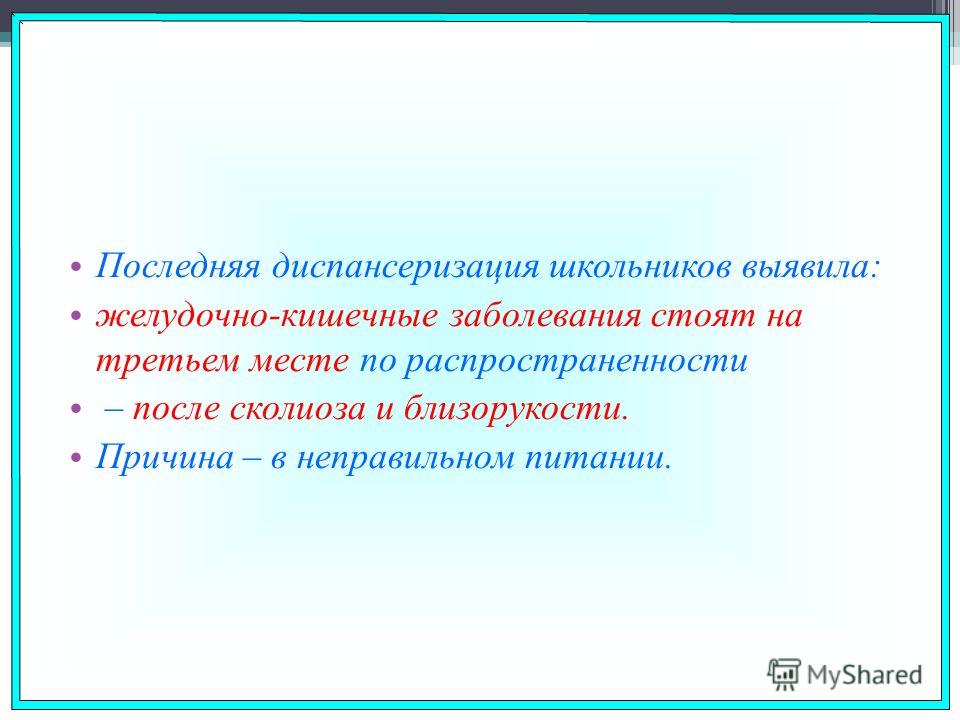 • Последняя диспансеризация школьников выявила:
• желудочно-кишечные заболевания стоят на третьем месте по распространенности
• – после сколиоза и близорукости.
• Причина – в неправильном питании.

MyShared